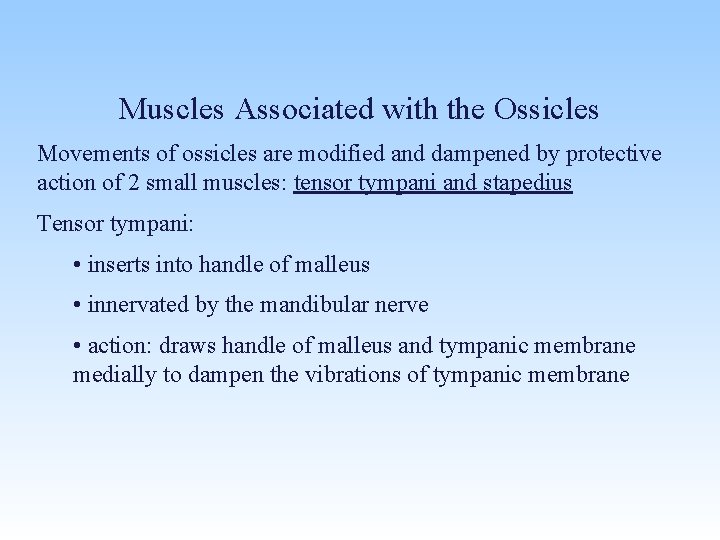 Muscles Associated with the Ossicles

Movements of ossicles are modified and dampened by protective action of 2 small muscles: tensor tympani and stapedius

Tensor tympani:

• inserts into handle of malleus

• innervated by the mandibular nerve

• action: draws handle of malleus and tympanic membrane medially to dampen the vibrations of tympanic membrane